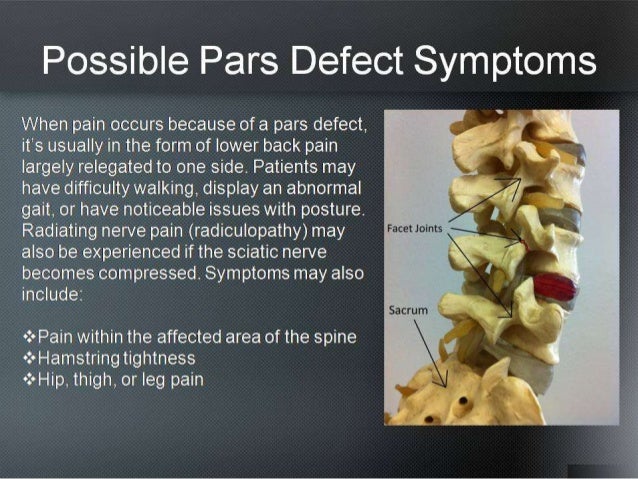 Possible Pars Defect Symptoms

When pain occurs because of a pars defect, it's usually in the form of lower back pain largely relegated to one side. Patients may have difficulty walking, display an abnormal gait, or have noticeable issues with posture. Radiating nerve pain (radiculopathy) may also be experienced if the sciatic nerve becomes compressed. Symptoms may also include:

❖Pain within the affected area of the spine
❖Hamstring tightness
❖Hip, thigh, or leg pain

Facet Joints

Sacrum